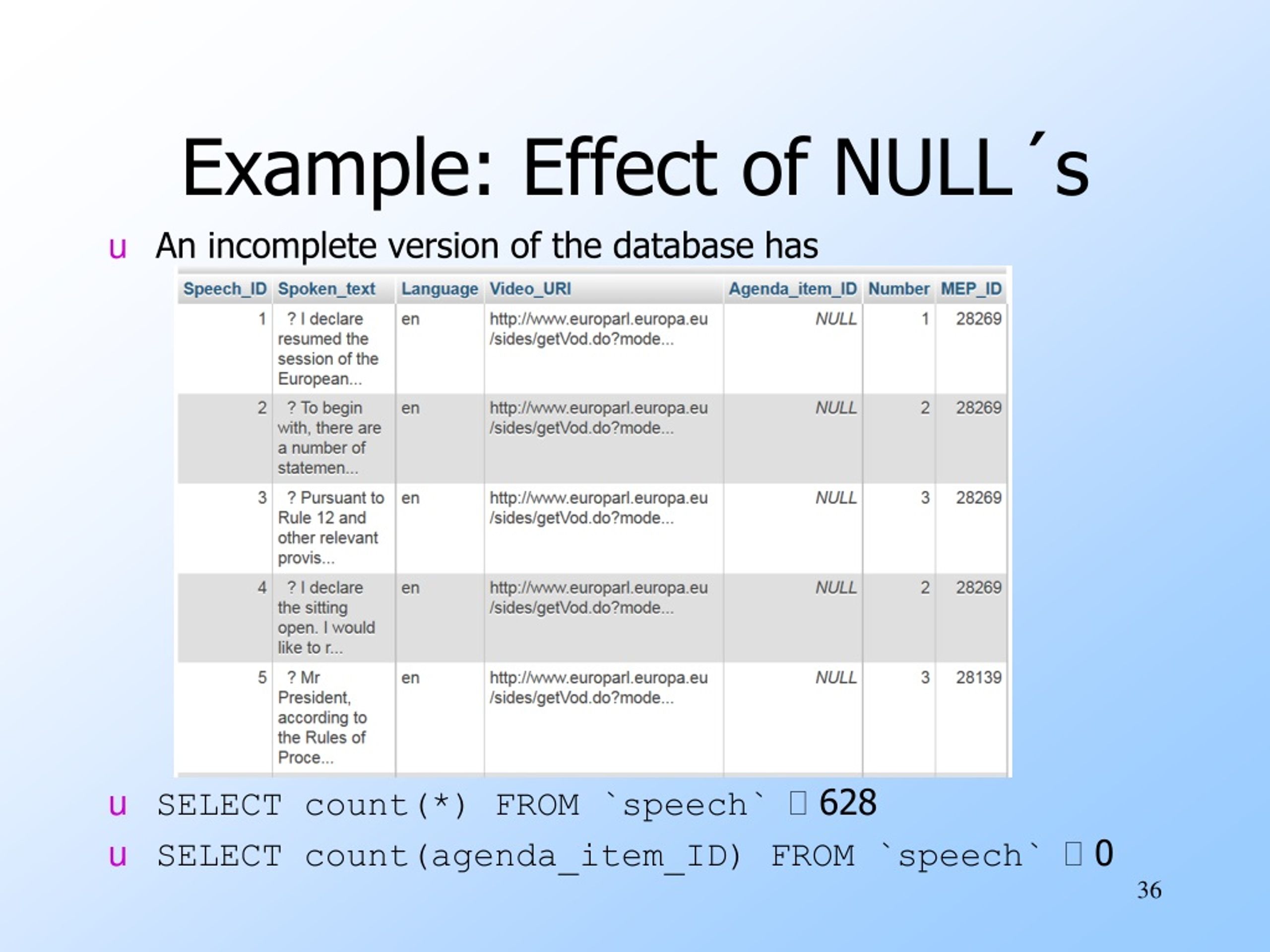 Example: Effect of NULL´s

u An incomplete version of the database has

| Speech_ID | Spoken_text | Language | Video_URI | Agenda_item_ID | Number | MEP_ID |
|---|---|---|---|---|---|---|
| 1 | ? I declare resumed the session of the European... | en | http://www.europarl.europa.eu/sides/getVod.do?mode... | NULL | 1 | 28269 |
| 2 | ? To begin with, there are a number of statemen... | en | http://www.europarl.europa.eu/sides/getVod.do?mode... | NULL | 2 | 28269 |
| 3 | ? Pursuant to Rule 12 and other relevant provis... | en | http://www.europarl.europa.eu/sides/getVod.do?mode... | NULL | 3 | 28269 |
| 4 | ? I declare the sitting open. I would like to r... | en | http://www.europarl.europa.eu/sides/getVod.do?mode... | NULL | 2 | 28269 |
| 5 | ? Mr President, according to the Rules of Proce... | en | http://www.europarl.europa.eu/sides/getVod.do?mode... | NULL | 3 | 28139 |

u SELECT count(*) FROM `speech`  628

u SELECT count(agenda_item_ID) FROM `speech`  0

36